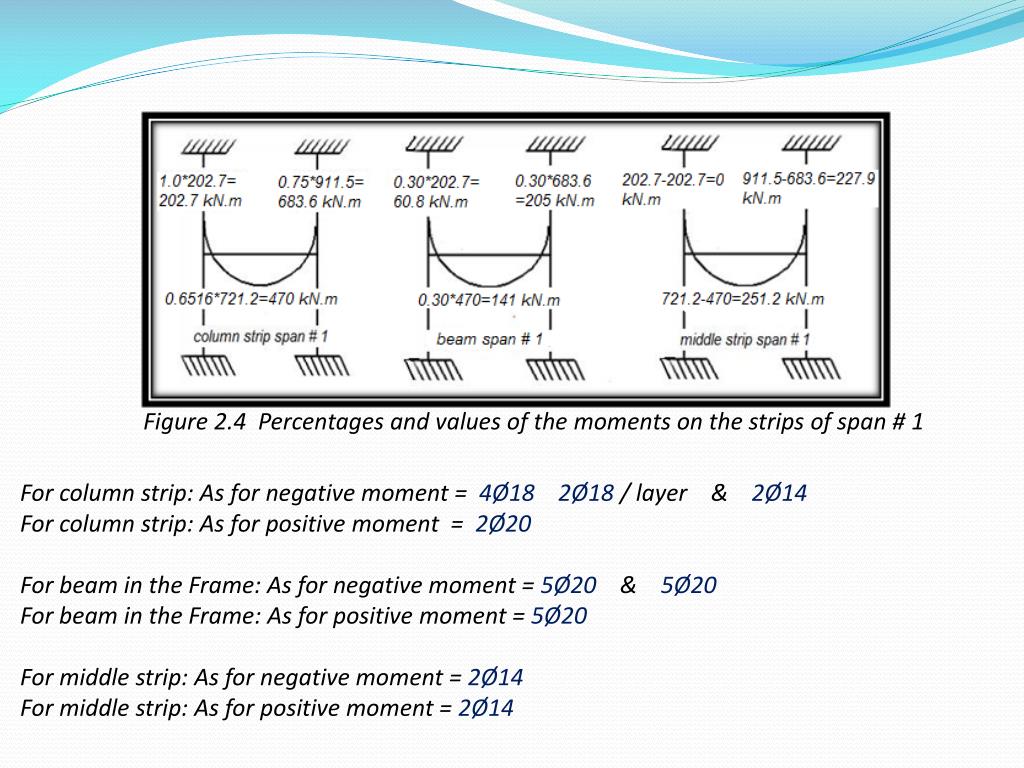 1.0*202.7= 202.7 kN.m

0.75*911.5= 683.6 kN.m

0.6516*721.2=470 kN.m

column strip span # 1

0.30*202.7= 60.8 kN.m

0.30*683.6 =205 kN.m

0.30*470=141 kN.m

beam span # 1

202.7-202.7=0 kN.m

911.5-683.6=227.9 kN.m

721.2-470=251.2 kN.m

middle strip span # 1

Figure 2.4 Percentages and values of the moments on the strips of span # 1

For column strip: As for negative moment = 4Ø18 2Ø18 / layer & 2Ø14
For column strip: As for positive moment = 2Ø20

For beam in the Frame: As for negative moment = 5Ø20 & 5Ø20
For beam in the Frame: As for positive moment = 5Ø20

For middle strip: As for negative moment = 2Ø14
For middle strip: As for positive moment = 2Ø14